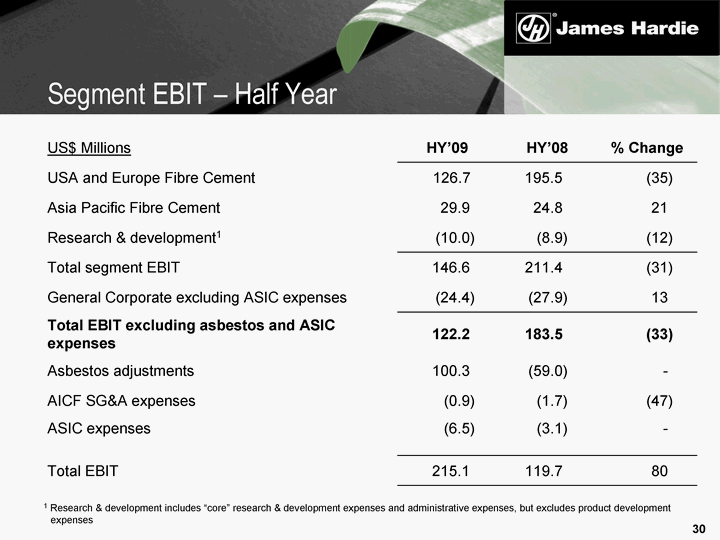 JH® James Hardie

Segment EBIT – Half Year

| US$ Millions | HY'09 | HY'08 | % Change |
|---|---|---|---|
| USA and Europe Fibre Cement | 126.7 | 195.5 | (35) |
| Asia Pacific Fibre Cement | 29.9 | 24.8 | 21 |
| Research & development$^1$ | (10.0) | (8.9) | (12) |
| Total segment EBIT | 146.6 | 211.4 | (31) |
| General Corporate excluding ASIC expenses | (24.4) | (27.9) | 13 |
| **Total EBIT excluding asbestos and ASIC expenses** | **122.2** | **183.5** | **(33)** |
| Asbestos adjustments | 100.3 | (59.0) | - |
| AICF SG&A expenses | (0.9) | (1.7) | (47) |
| ASIC expenses | (6.5) | (3.1) | - |
| Total EBIT | 215.1 | 119.7 | 80 |

$^1$ Research & development includes "core" research & development expenses and administrative expenses, but excludes product development expenses

30